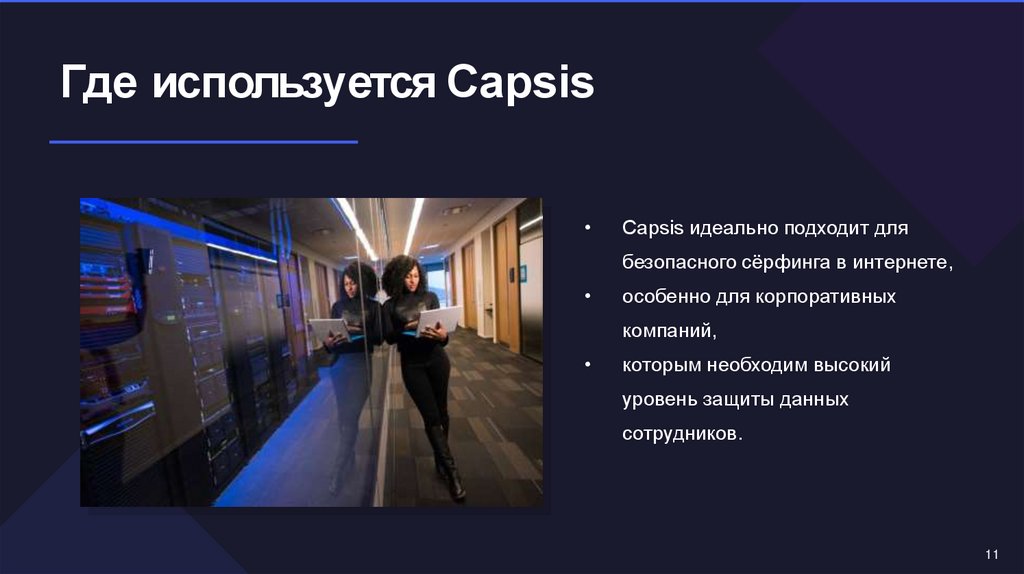 Где используется Capsis

• Capsis идеально подходит для безопасного сёрфинга в интернете,
• особенно для корпоративных компаний,
• которым необходим высокий уровень защиты данных сотрудников.

11